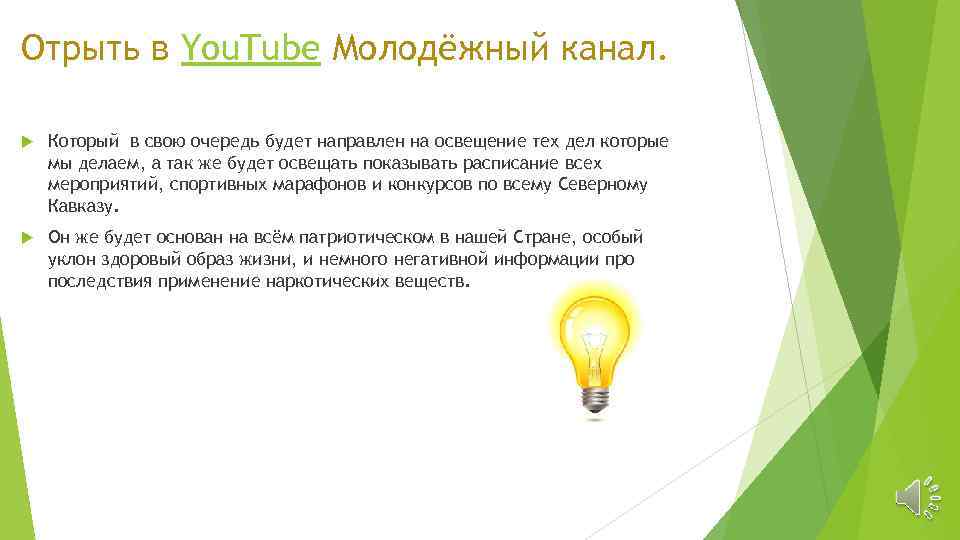 Отрыть в YouTube Молодёжный канал.

Который в свою очередь будет направлен на освещение тех дел которые мы делаем, а так же будет освещать показывать расписание всех мероприятий, спортивных марафонов и конкурсов по всему Северному Кавказу.

Он же будет основан на всём патриотическом в нашей Стране, особый уклон здоровый образ жизни, и немного негативной информации про последствия применение наркотических веществ.